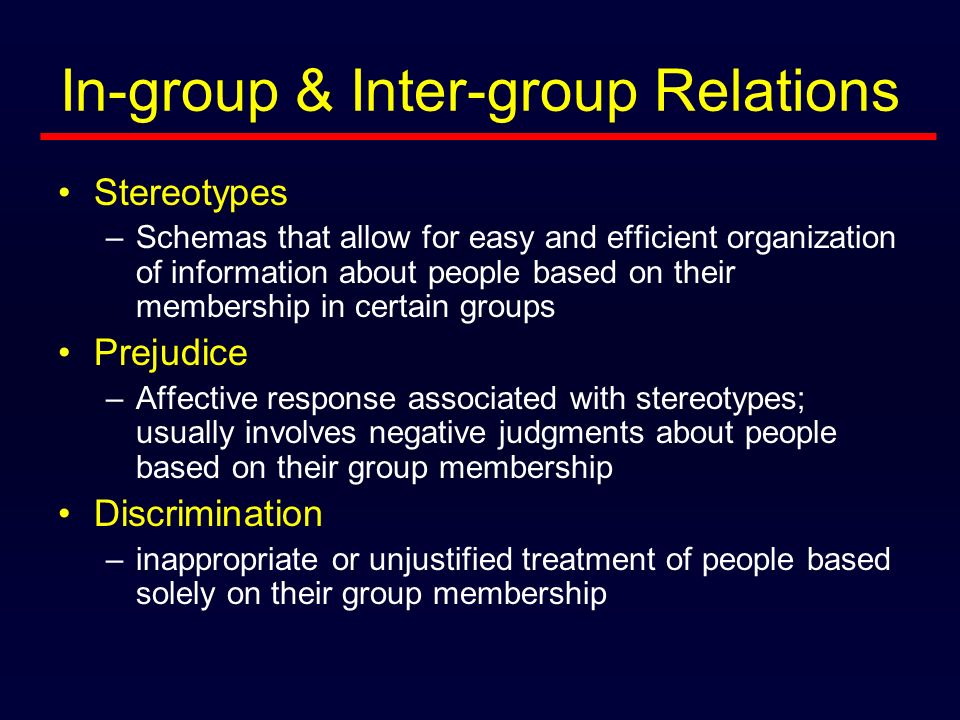 In-group & Inter-group Relations

• Stereotypes
– Schemas that allow for easy and efficient organization of information about people based on their membership in certain groups

• Prejudice
– Affective response associated with stereotypes; usually involves negative judgments about people based on their group membership

• Discrimination
– inappropriate or unjustified treatment of people based solely on their group membership